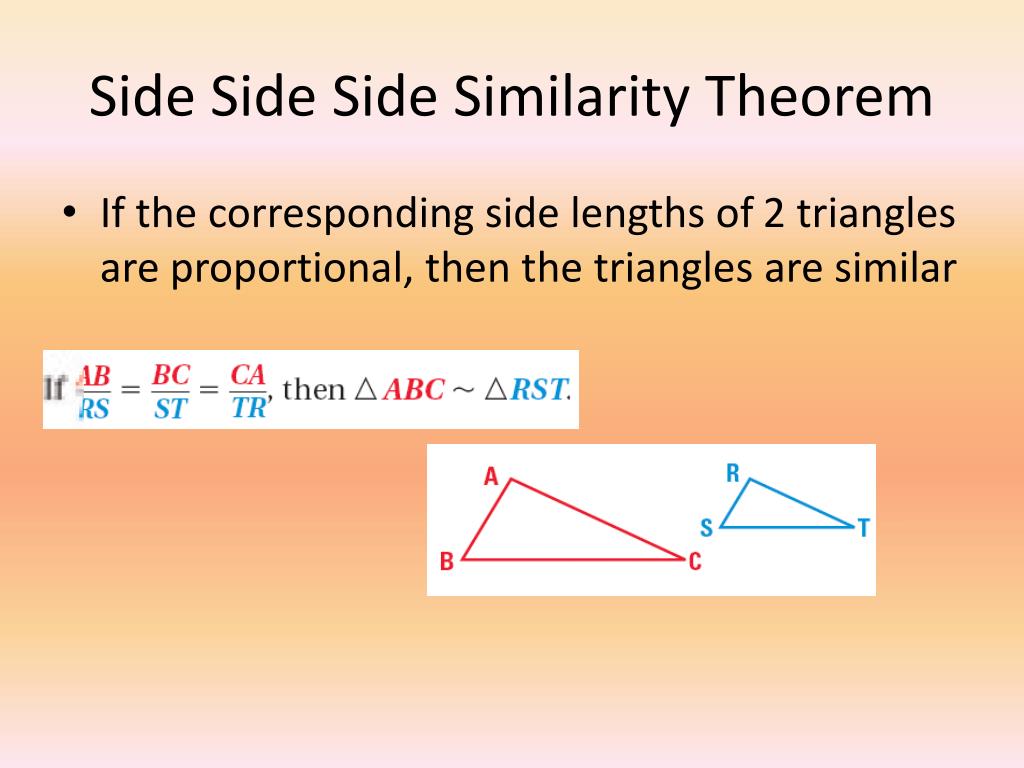 Side Side Side Similarity Theorem

• If the corresponding side lengths of 2 triangles are proportional, then the triangles are similar

If $\frac{AB}{RS} = \frac{BC}{ST} = \frac{CA}{TR}$, then $\triangle ABC \sim \triangle RST$.

A
B
C
R
S
T